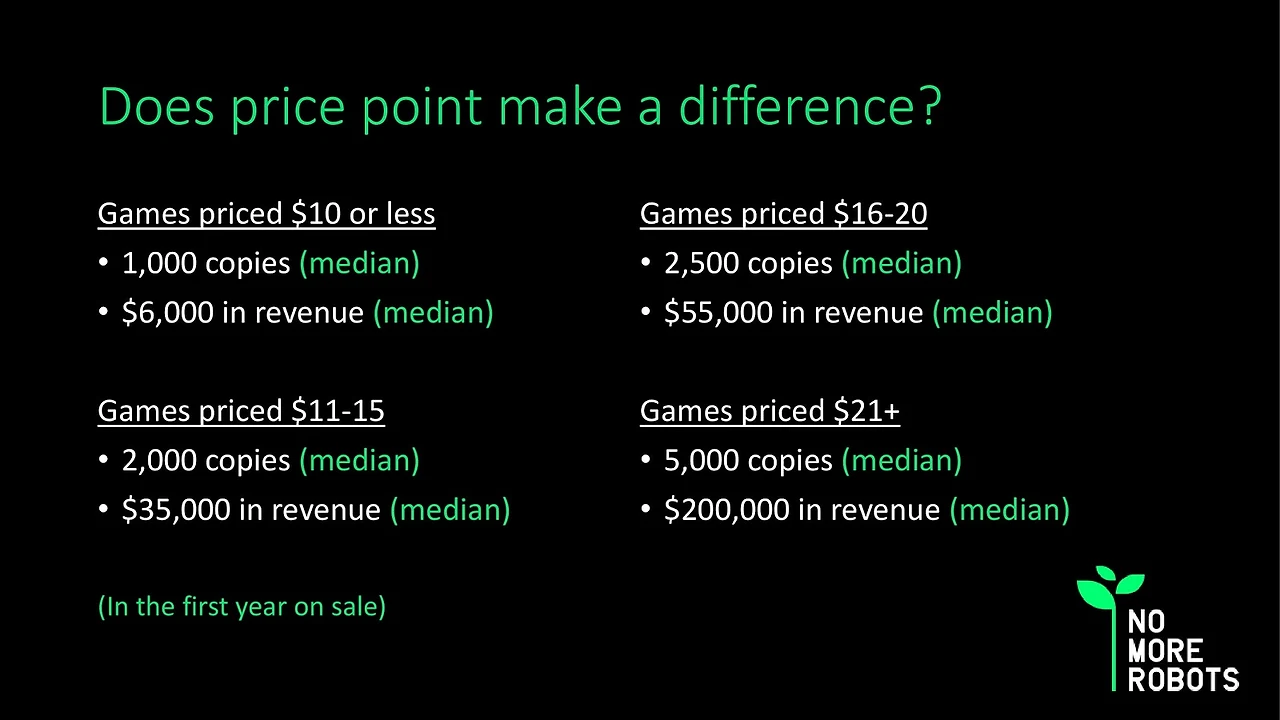 Does price point make a difference?

Games priced \$10 or less
• 1,000 copies (median)
• \$6,000 in revenue (median)

Games priced \$11-15
• 2,000 copies (median)
• \$35,000 in revenue (median)

(In the first year on sale)

Games priced \$16-20
• 2,500 copies (median)
• \$55,000 in revenue (median)

Games priced \$21+
• 5,000 copies (median)
• \$200,000 in revenue (median)

NO MORE ROBOTS